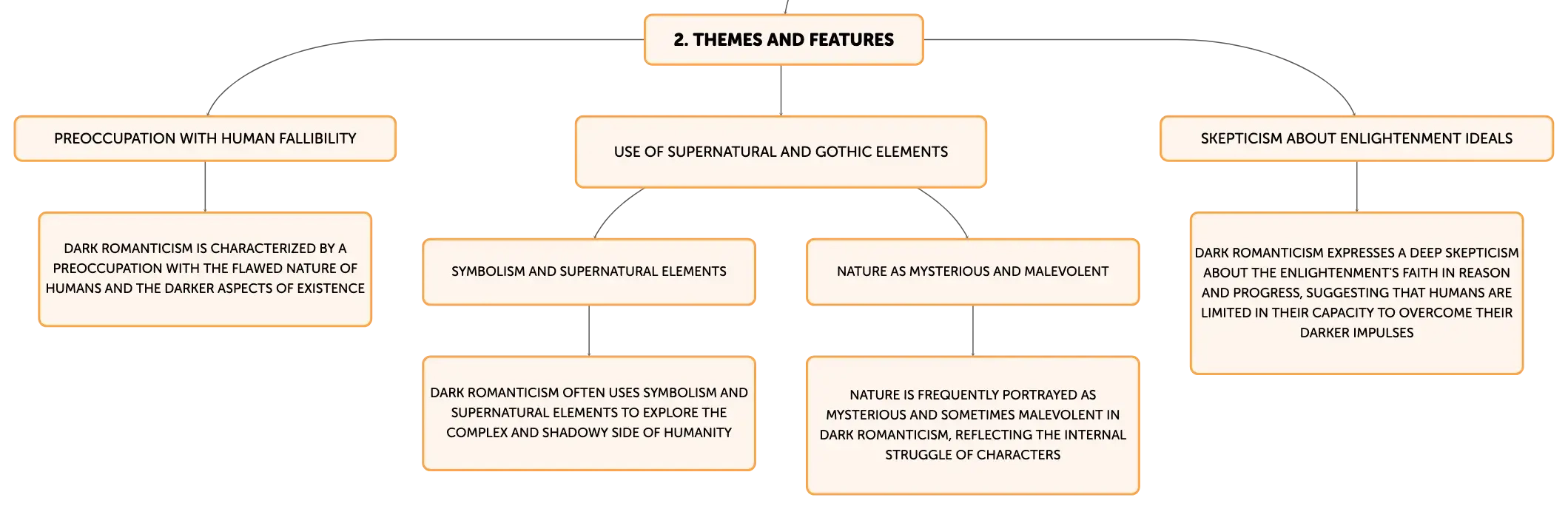 2. THEMES AND FEATURES

PREOCCUPATION WITH HUMAN FALLIBILITY

DARK ROMANTICISM IS CHARACTERIZED BY A PREOCCUPATION WITH THE FLAWED NATURE OF HUMANS AND THE DARKER ASPECTS OF EXISTENCE

USE OF SUPERNATURAL AND GOTHIC ELEMENTS

SYMBOLISM AND SUPERNATURAL ELEMENTS

DARK ROMANTICISM OFTEN USES SYMBOLISM AND SUPERNATURAL ELEMENTS TO EXPLORE THE COMPLEX AND SHADOWY SIDE OF HUMANITY

NATURE AS MYSTERIOUS AND MALEVOLENT

NATURE IS FREQUENTLY PORTRAYED AS MYSTERIOUS AND SOMETIMES MALEVOLENT IN DARK ROMANTICISM, REFLECTING THE INTERNAL STRUGGLE OF CHARACTERS

SKEPTICISM ABOUT ENLIGHTENMENT IDEALS

DARK ROMANTICISM EXPRESSES A DEEP SKEPTICISM ABOUT THE ENLIGHTENMENT'S FAITH IN REASON AND PROGRESS, SUGGESTING THAT HUMANS ARE LIMITED IN THEIR CAPACITY TO OVERCOME THEIR DARKER IMPULSES